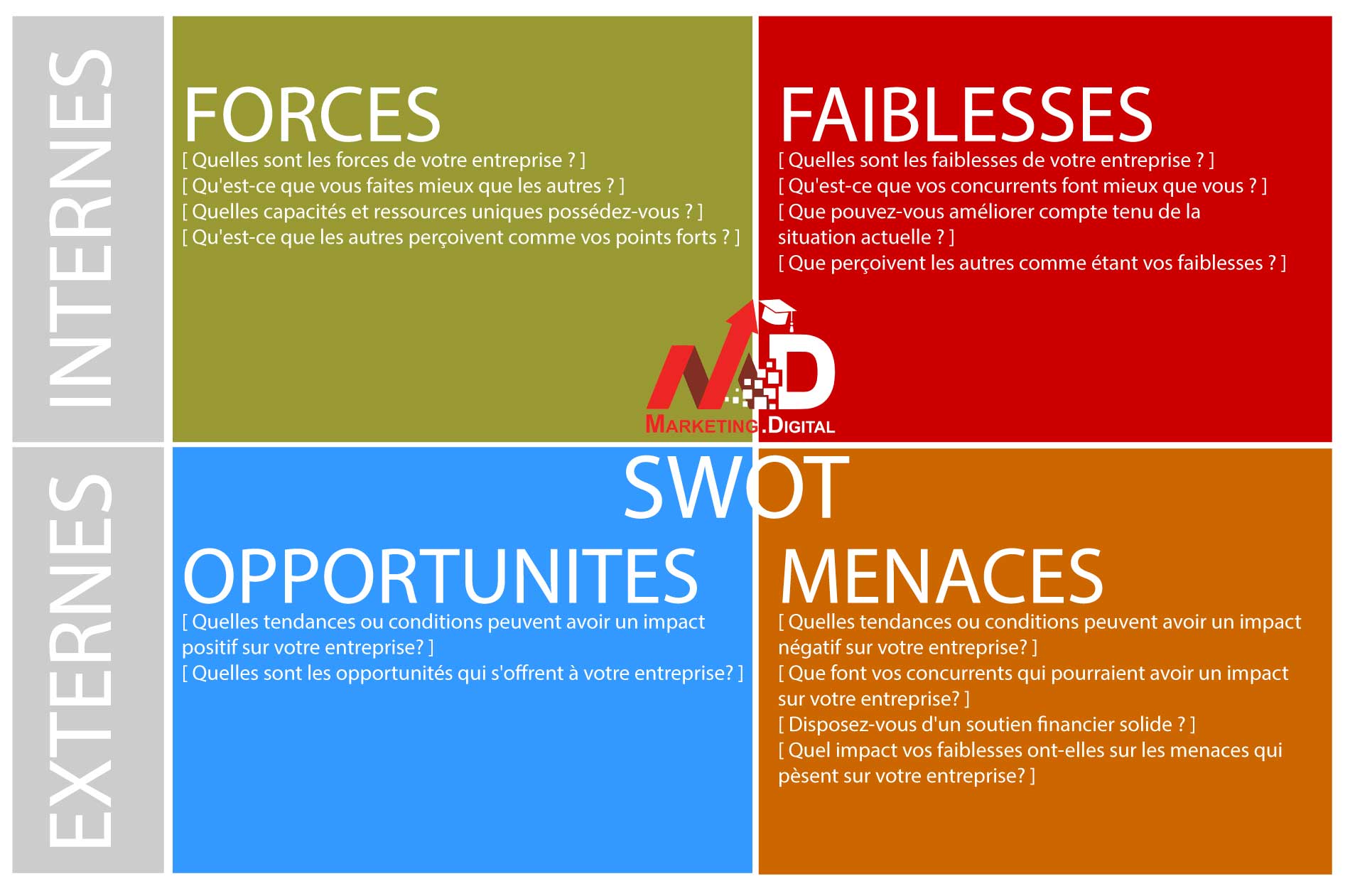 INTERNES

FORCES

[ Quelles sont les forces de votre entreprise ? ]
[ Qu'est-ce que vous faites mieux que les autres ? ]
[ Quelles capacités et ressources uniques possédez-vous ? ]
[ Qu'est-ce que les autres perçoivent comme vos points forts ? ]

FAIBLESSES

[ Quelles sont les faiblesses de votre entreprise ? ]
[ Qu'est-ce que vos concurrents font mieux que vous ? ]
[ Que pouvez-vous améliorer compte tenu de la situation actuelle ? ]
[ Que perçoivent les autres comme étant vos faiblesses ? ]

MD
MARKETING.DIGITAL

SWOT

EXTERNES

OPPORTUNITES

[ Quelles tendances ou conditions peuvent avoir un impact positif sur votre entreprise? ]
[ Quelles sont les opportunités qui s'offrent à votre entreprise? ]

MENACES

[ Quelles tendances ou conditions peuvent avoir un impact négatif sur votre entreprise? ]
[ Que font vos concurrents qui pourraient avoir un impact sur votre entreprise? ]
[ Disposez-vous d'un soutien financier solide ? ]
[ Quel impact vos faiblesses ont-elles sur les menaces qui pèsent sur votre entreprise? ]